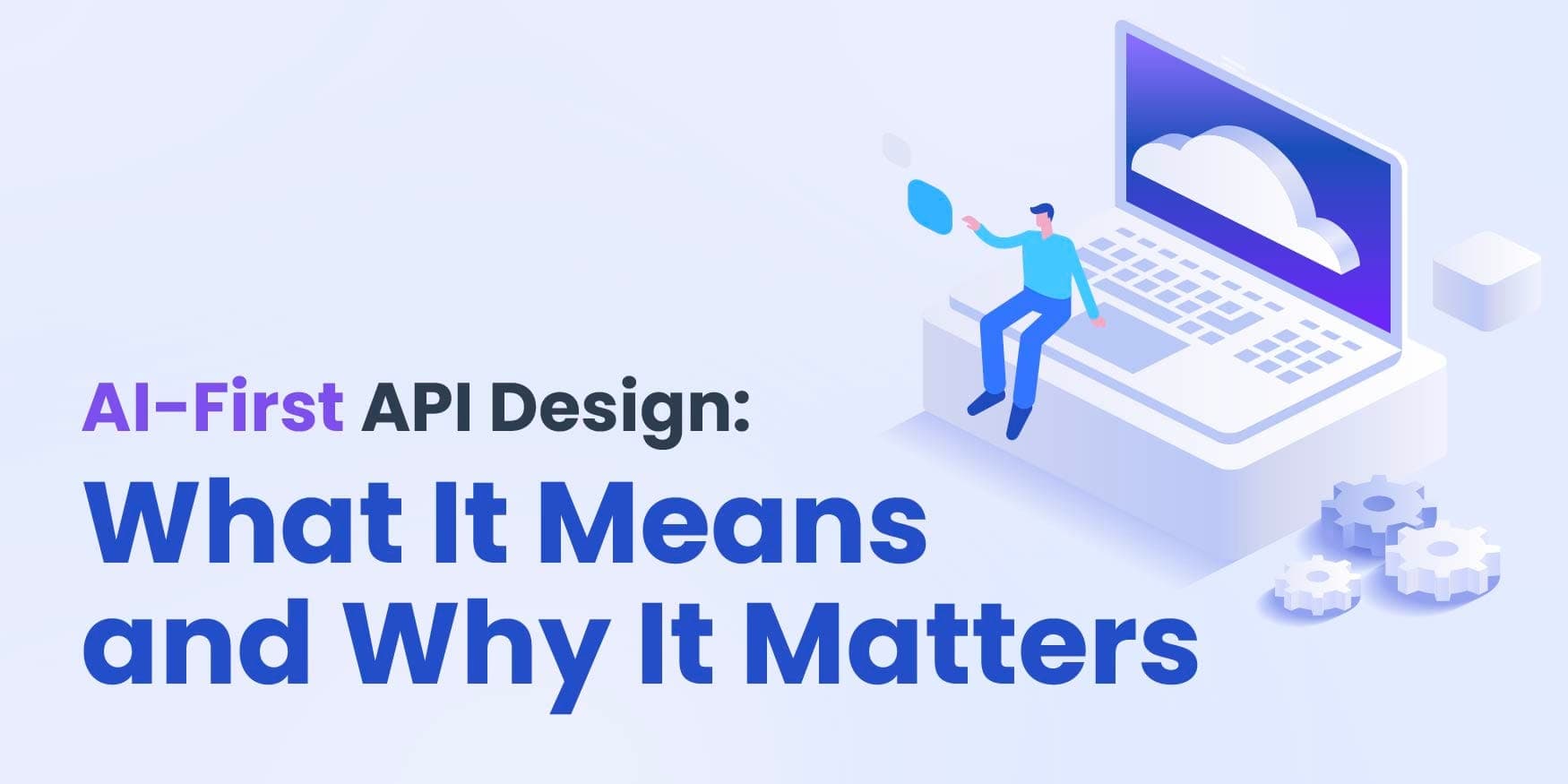 AI-First API Design:
What It Means and Why It Matters